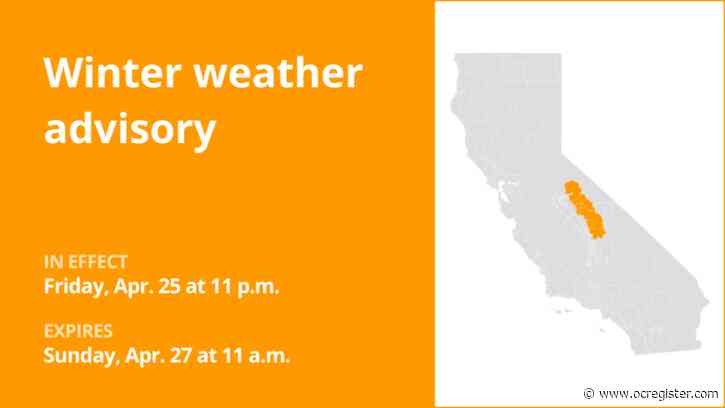 Winter weather advisory

IN EFFECT
Friday, Apr. 25 at 11 p.m.

EXPIRES
Sunday, Apr. 27 at 11 a.m.

© www.ocregister.com